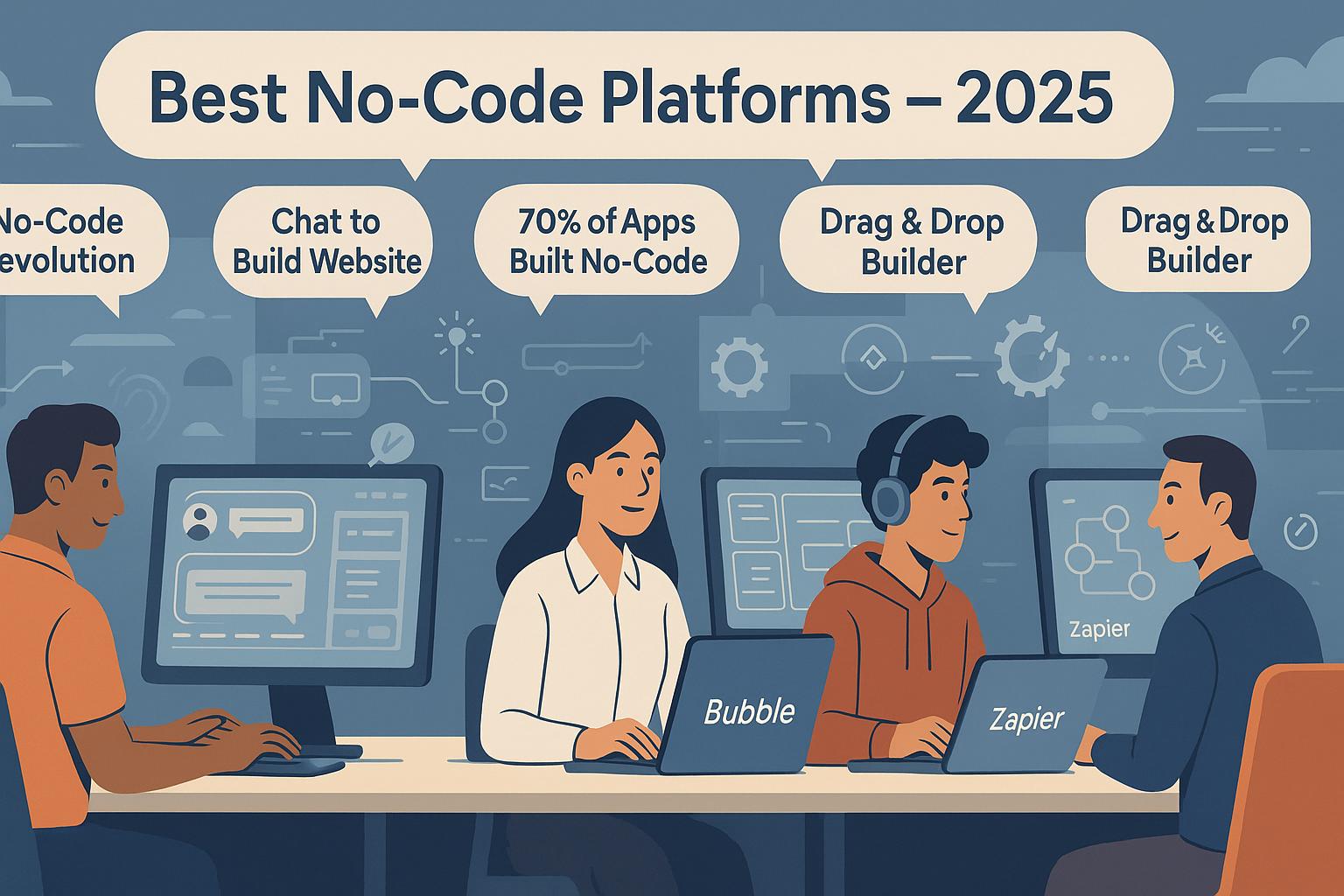 Best No-Code Platforms – 2025

No-Code
evolution

Chat to
Build Website

70% of Apps
Built No-Code

Drag & Drop
Builder

Drag & Drop
Builder

Zapier

Bubble

Zapier